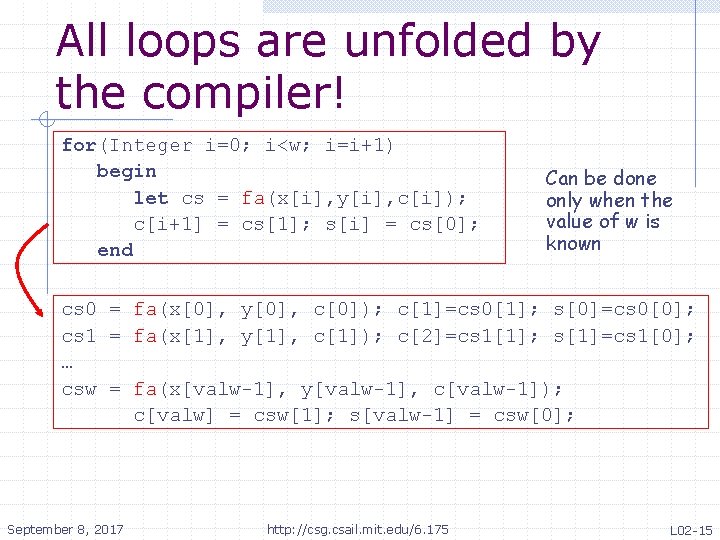 All loops are unfolded by the compiler!

for(Integer i=0; i<w; i=i+1)
begin
let cs = fa(x[i],y[i],c[i]);
c[i+1] = cs[1]; s[i] = cs[0];
end

Can be done only when the value of w is known

cs0 = fa(x[0], y[0], c[0]); c[1]=cs0[1]; s[0]=cs0[0];
cs1 = fa(x[1], y[1], c[1]); c[2]=cs1[1]; s[1]=cs1[0];
…
csw = fa(x[valw-1], y[valw-1], c[valw-1]);
c[valw] = csw[1]; s[valw-1] = csw[0];

September 8, 2017

http://csg.csail.mit.edu/6.175

L02-15